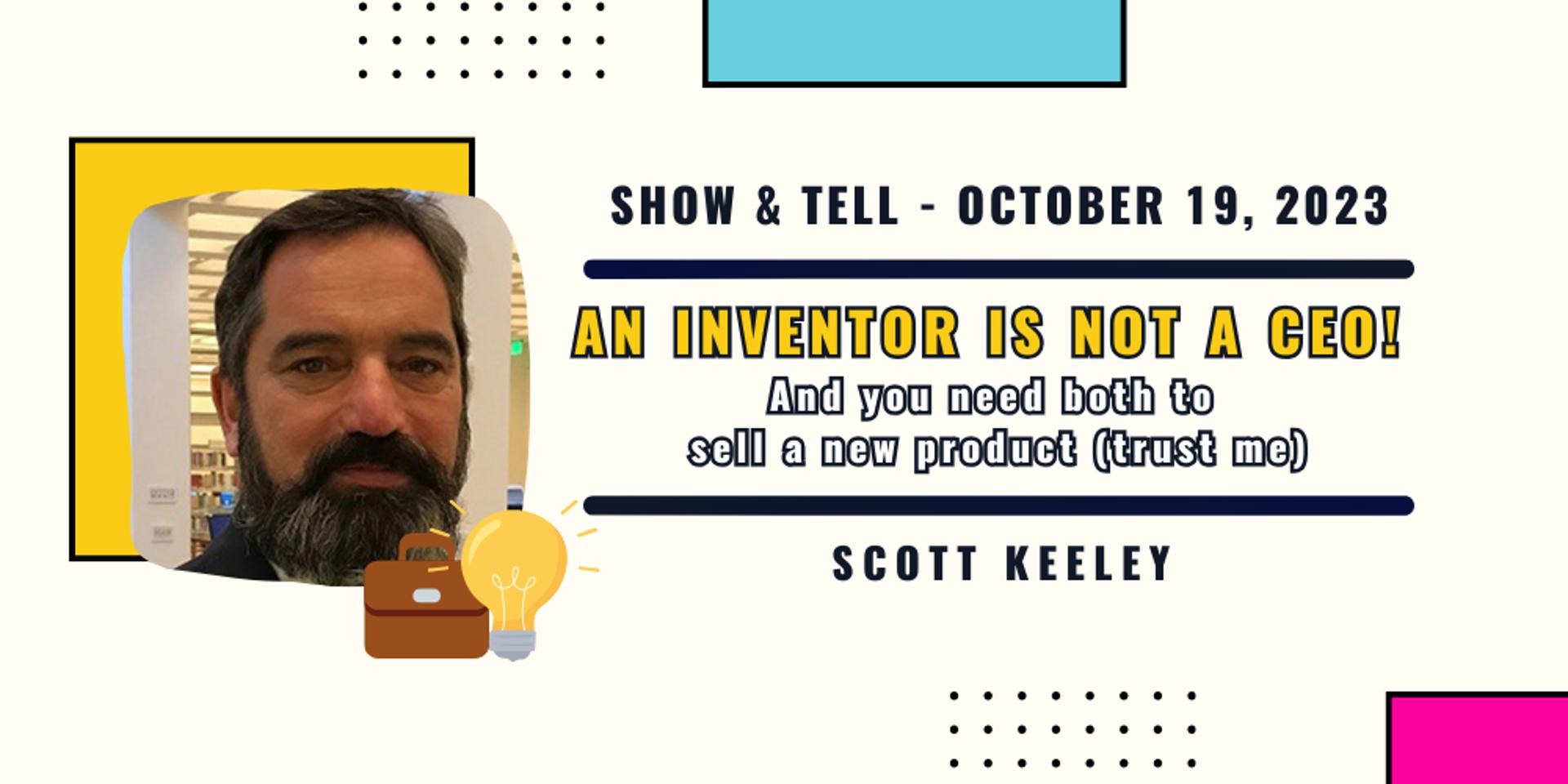 SHOW & TELL - OCTOBER 19, 2023

AN INVENTOR IS NOT A CEO!

And you need both to sell a new product (trust me)

SCOTT KEELEY